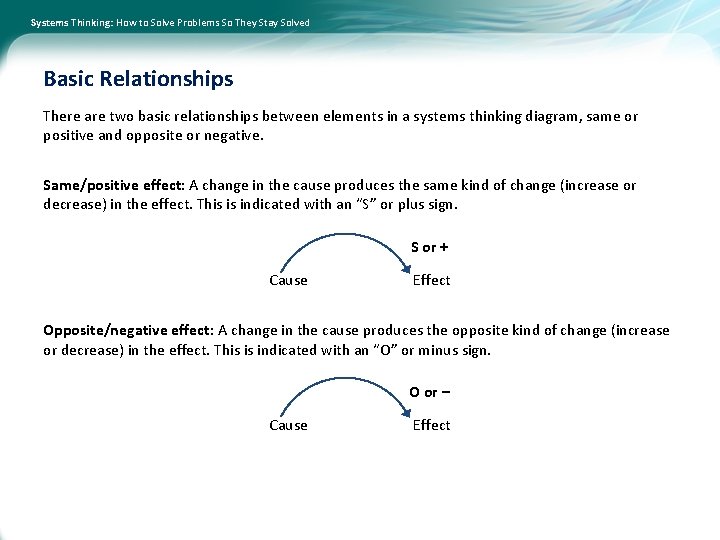 Systems Thinking: How to Solve Problems So They Stay Solved

Basic Relationships

There are two basic relationships between elements in a systems thinking diagram, same or positive and opposite or negative.

Same/positive effect: A change in the cause produces the same kind of change (increase or decrease) in the effect. This is indicated with an "S" or plus sign.

S or +

Cause

Effect

Opposite/negative effect: A change in the cause produces the opposite kind of change (increase or decrease) in the effect. This is indicated with an "O" or minus sign.

O or −

Cause

Effect